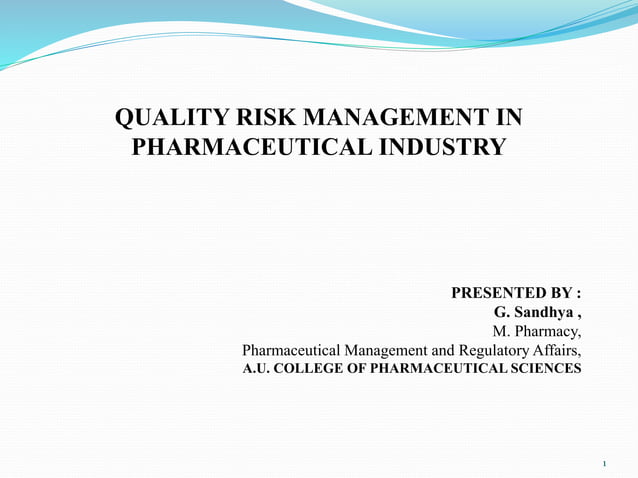 QUALITY RISK MANAGEMENT IN PHARMACEUTICAL INDUSTRY

PRESENTED BY :
G. Sandhya ,
M. Pharmacy,
Pharmaceutical Management and Regulatory Affairs,
A.U. COLLEGE OF PHARMACEUTICAL SCIENCES

1